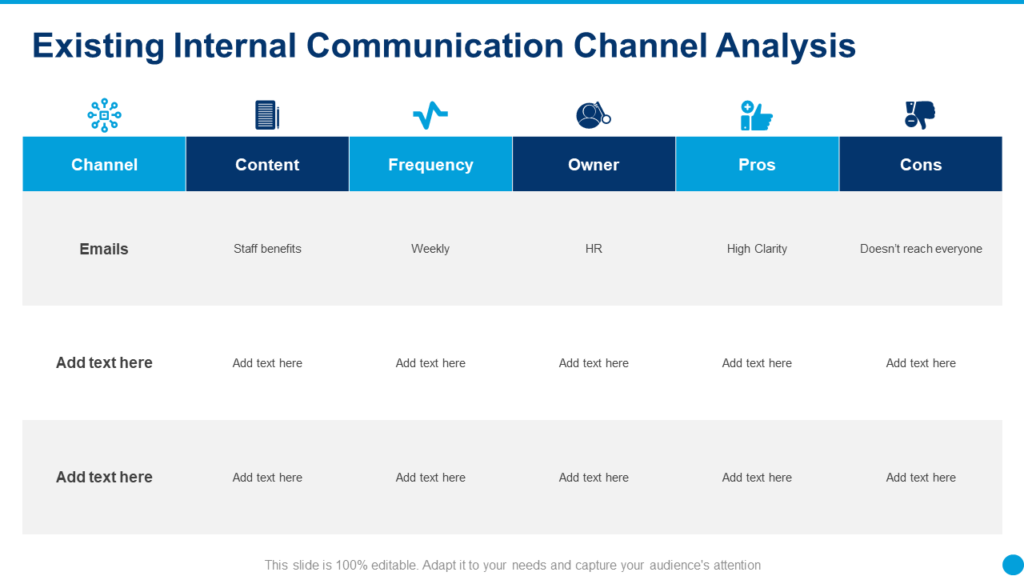 Existing Internal Communication Channel Analysis

| Channel | Content | Frequency | Owner | Pros | Cons |
|---|---|---|---|---|---|
| Emails | Staff benefits | Weekly | HR | High Clarity | Doesn't reach everyone |
| Add text here | Add text here | Add text here | Add text here | Add text here | Add text here |
| Add text here | Add text here | Add text here | Add text here | Add text here | Add text here |

This slide is 100% editable. Adapt it to your needs and capture your audience's attention